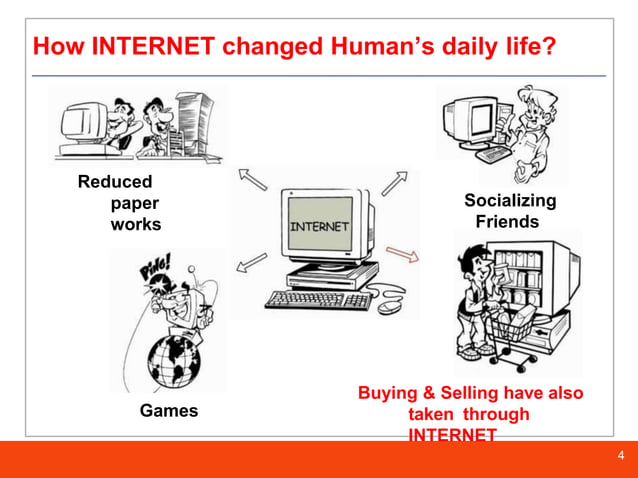 How INTERNET changed Human's daily life?

Reduced paper works

INTERNET

Socializing Friends

PING!

Games

Buying & Selling have also taken through INTERNET

4